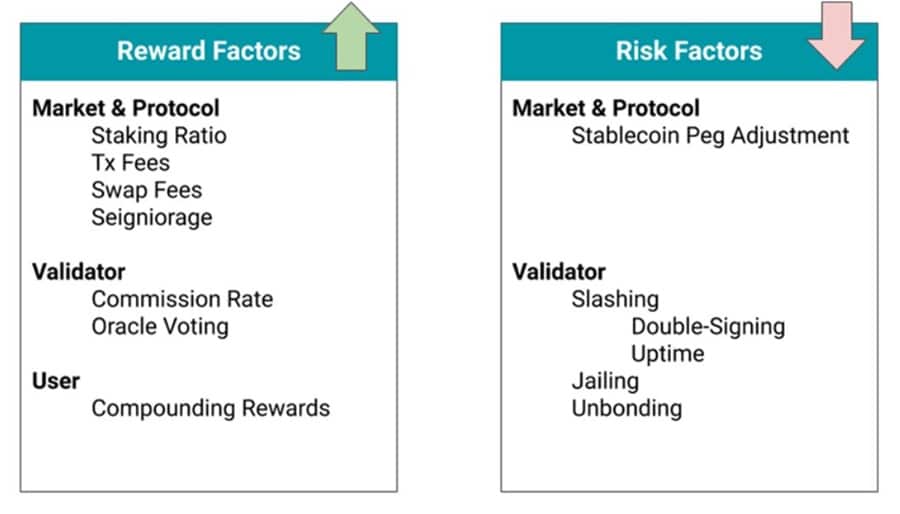 Reward Factors

Market & Protocol
Staking Ratio
Tx Fees
Swap Fees
Seigniorage

Validator
Commission Rate
Oracle Voting

User
Compounding Rewards

Risk Factors

Market & Protocol
Stablecoin Peg Adjustment

Validator
Slashing
Double-Signing
Uptime
Jailing
Unbonding